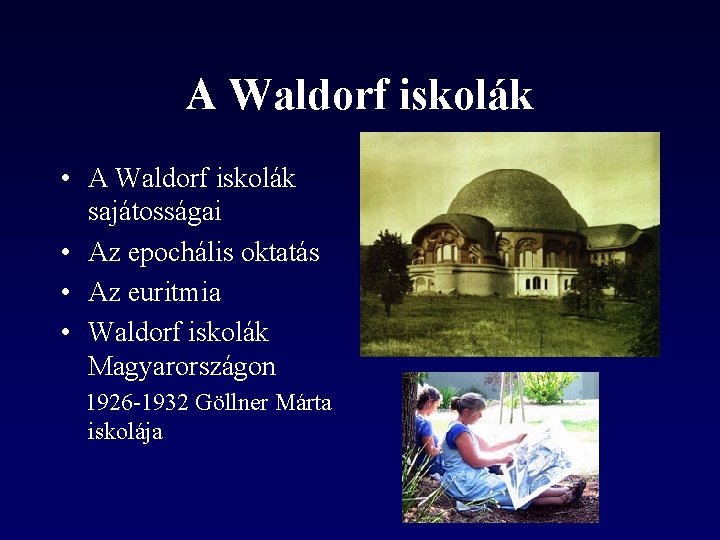 A Waldorf iskolák

• A Waldorf iskolák sajátosságai
• Az epochális oktatás
• Az euritmia
• Waldorf iskolák Magyarországon

1926-1932 Göllner Márta iskolája